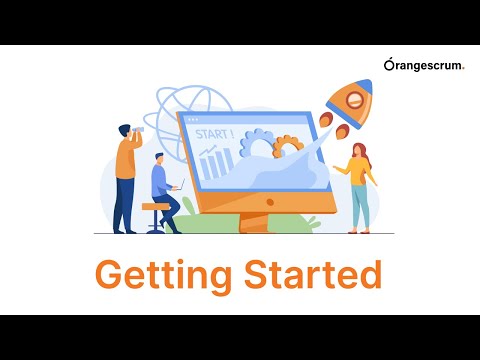 Órangescrum.

START !

Getting Started